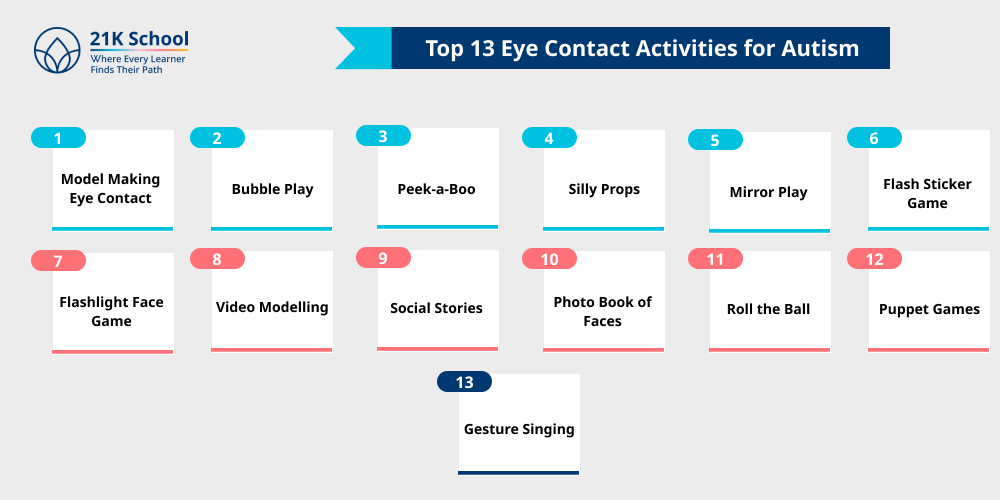 21K School
Where Every Learner Finds Their Path

Top 13 Eye Contact Activities for Autism

1
Model Making Eye Contact

2
Bubble Play

3
Peek-a-Boo

4
Silly Props

5
Mirror Play

6
Flash Sticker Game

7
Flashlight Face Game

8
Video Modelling

9
Social Stories

10
Photo Book of Faces

11
Roll the Ball

12
Puppet Games

13
Gesture Singing